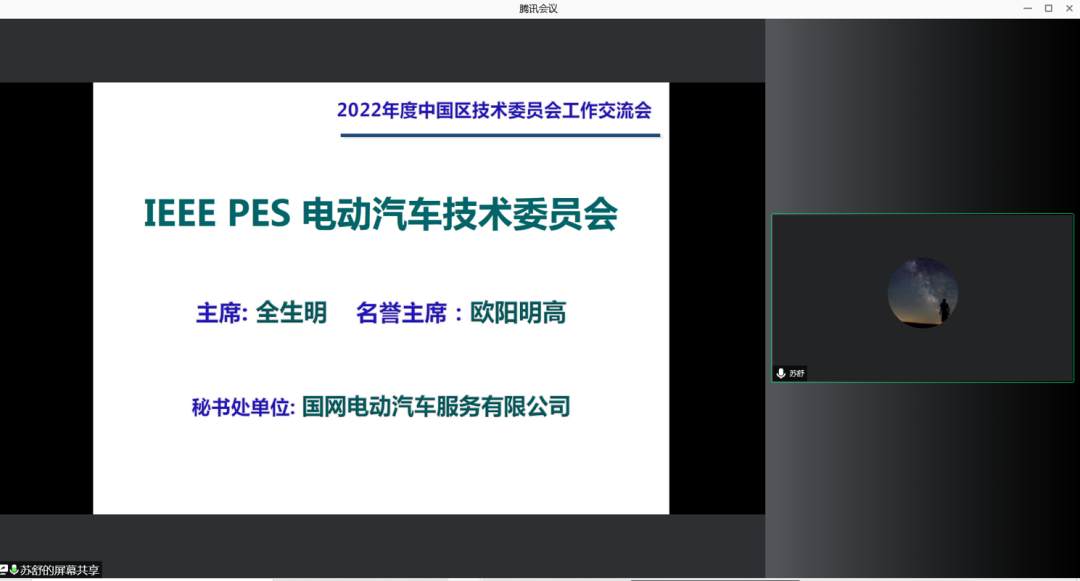 腾讯会议

2022年度中国区技术委员会工作交流会

IEEE PES 电动汽车技术委员会

主席: 全生明　名誉主席：欧阳明高

秘书处单位: 国网电动汽车服务有限公司

苏舒

苏舒的屏幕共享